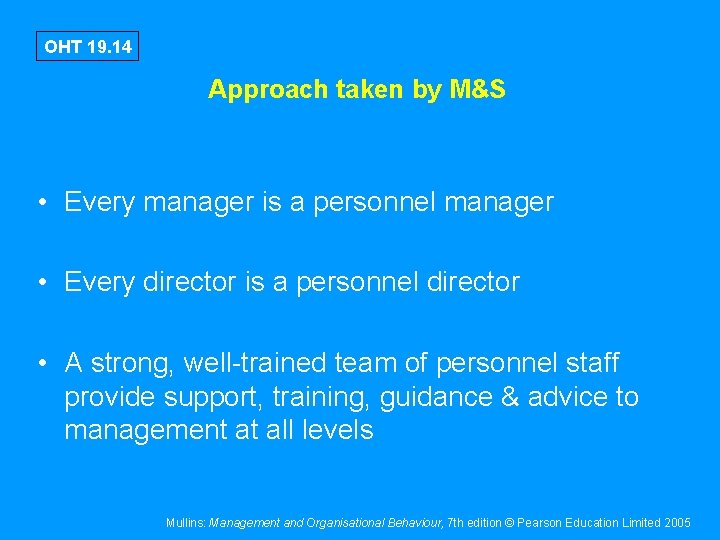 OHT 19.14

Approach taken by M&S

• Every manager is a personnel manager

• Every director is a personnel director

• A strong, well-trained team of personnel staff provide support, training, guidance & advice to management at all levels

Mullins: Management and Organisational Behaviour, 7th edition © Pearson Education Limited 2005